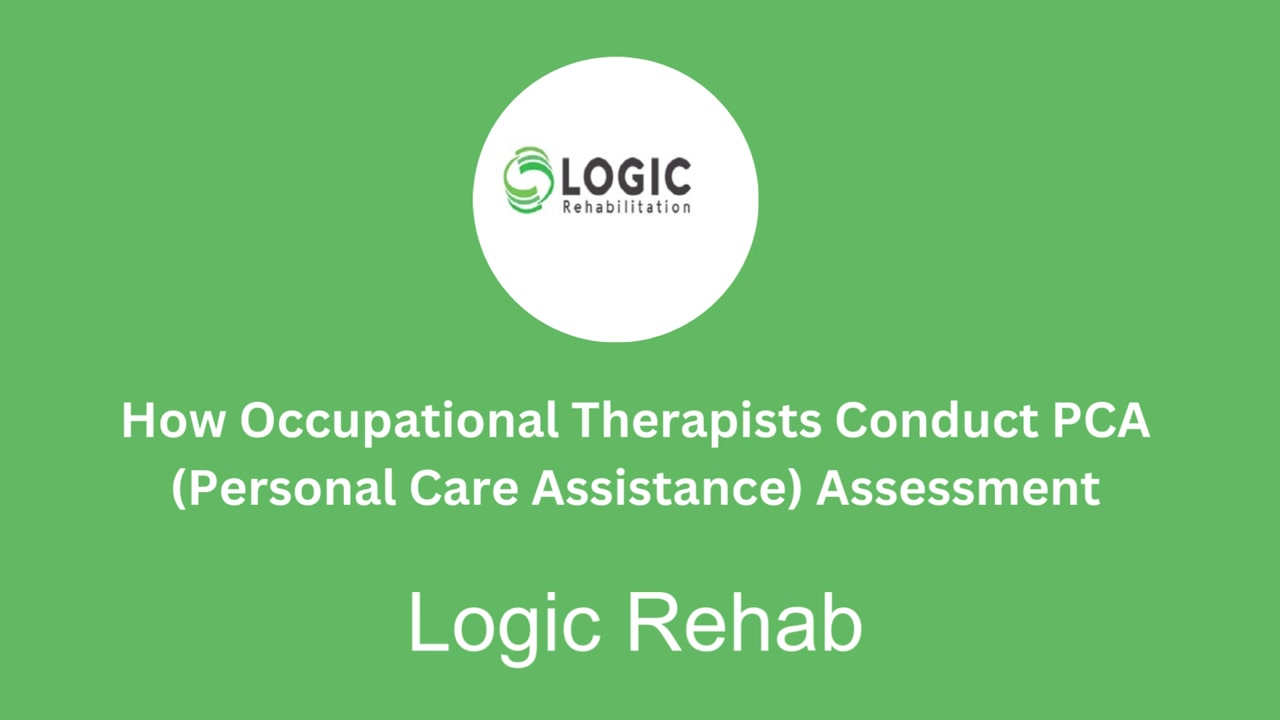 LOGIC
Rehabilitation

How Occupational Therapists Conduct PCA (Personal Care Assistance) Assessment

Logic Rehab